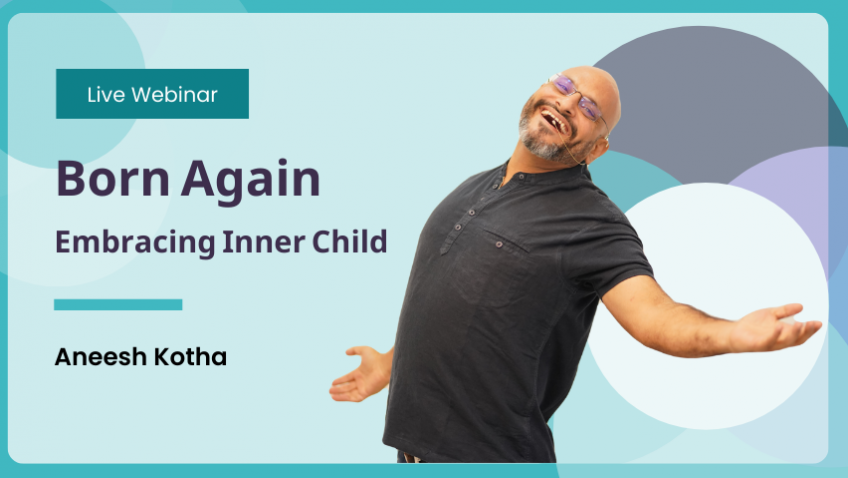 Live Webinar

Born Again

Embracing Inner Child

Aneesh Kotha